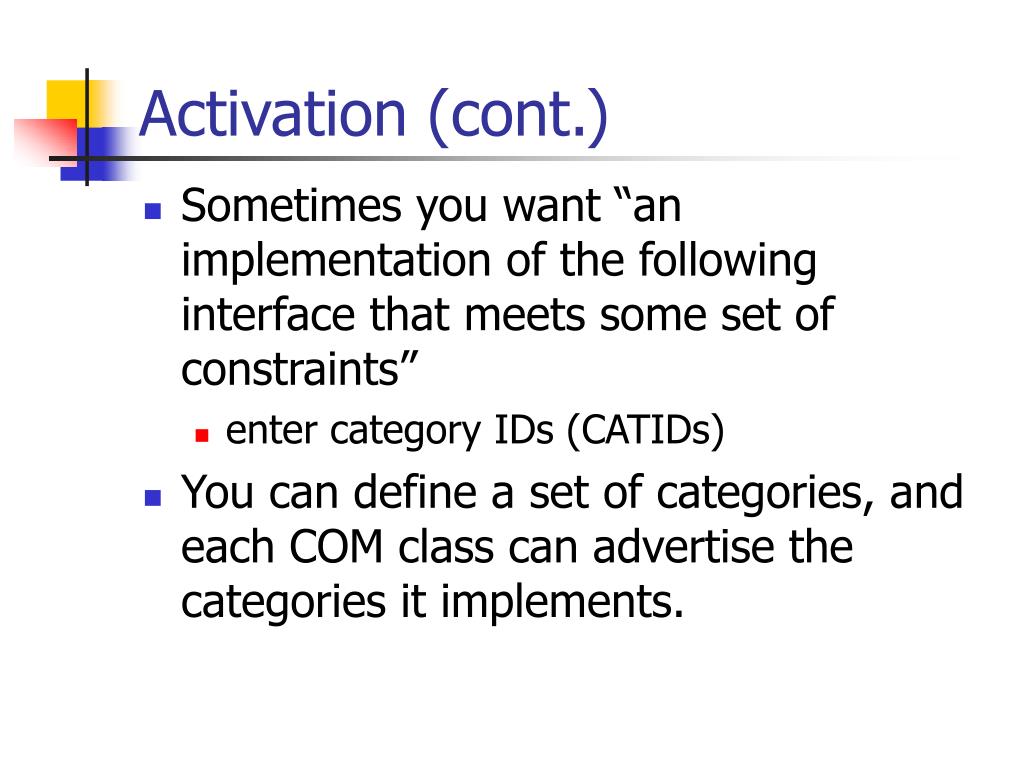 Activation (cont.)

Sometimes you want “an implementation of the following interface that meets some set of constraints”

enter category IDs (CATIDs)

You can define a set of categories, and each COM class can advertise the categories it implements.